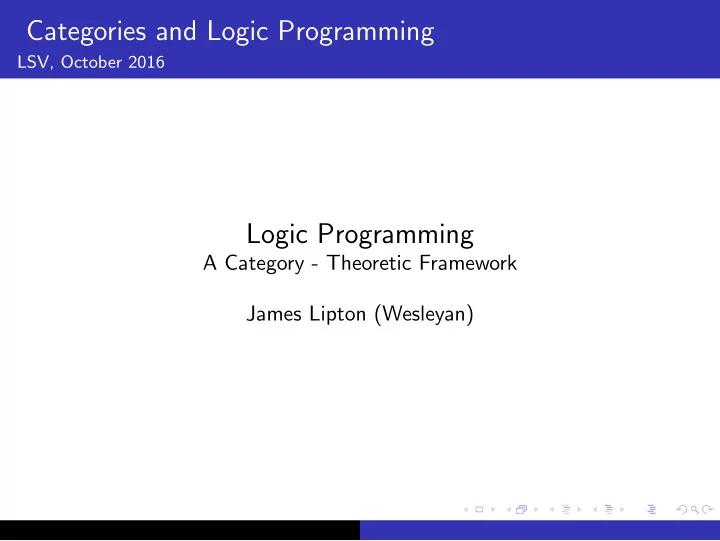 Categories and Logic Programming
LSV, October 2016

Logic Programming
A Category - Theoretic Framework

James Lipton (Wesleyan)